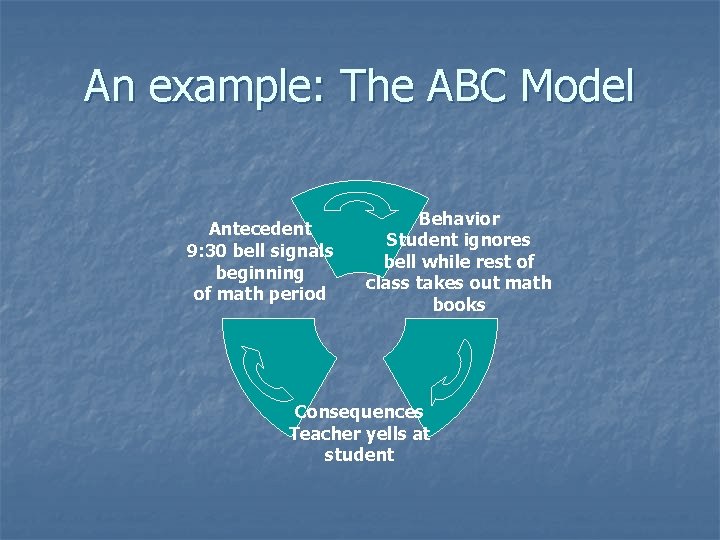 An example: The ABC Model

Antecedent
9:30 bell signals beginning of math period

Behavior
Student ignores bell while rest of class takes out math books

Consequences
Teacher yells at student